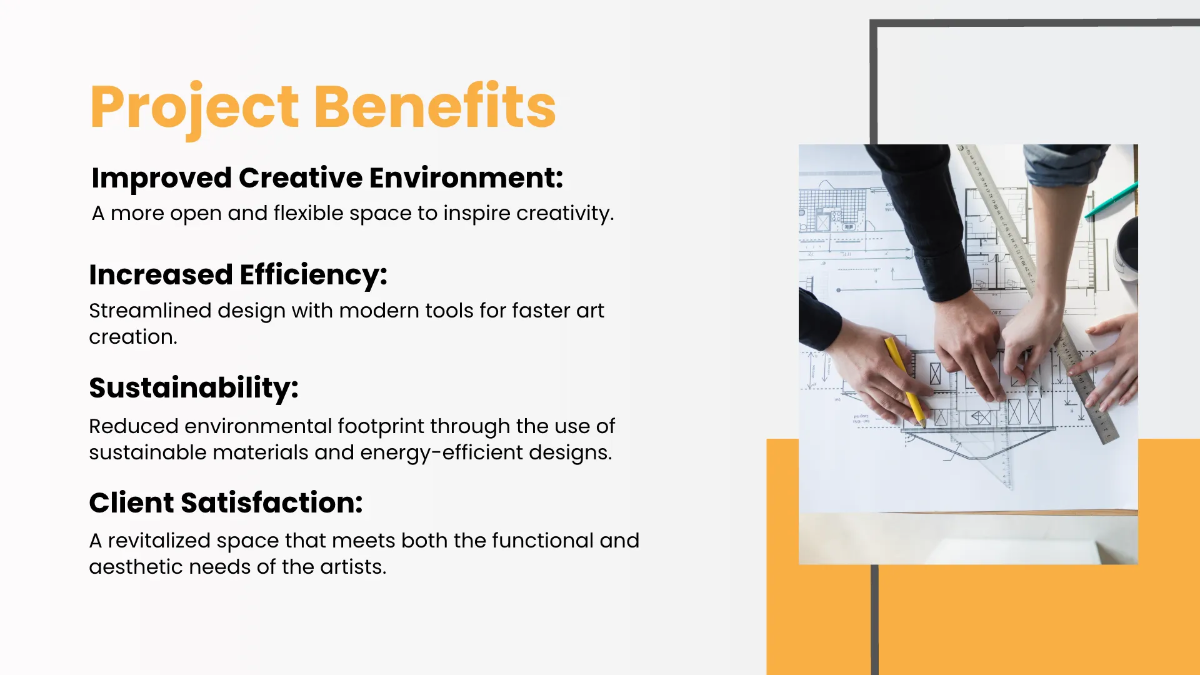 Project Benefits

Improved Creative Environment:

A more open and flexible space to inspire creativity.

Increased Efficiency:

Streamlined design with modern tools for faster art creation.

Sustainability:

Reduced environmental footprint through the use of sustainable materials and energy-efficient designs.

Client Satisfaction:

A revitalized space that meets both the functional and aesthetic needs of the artists.